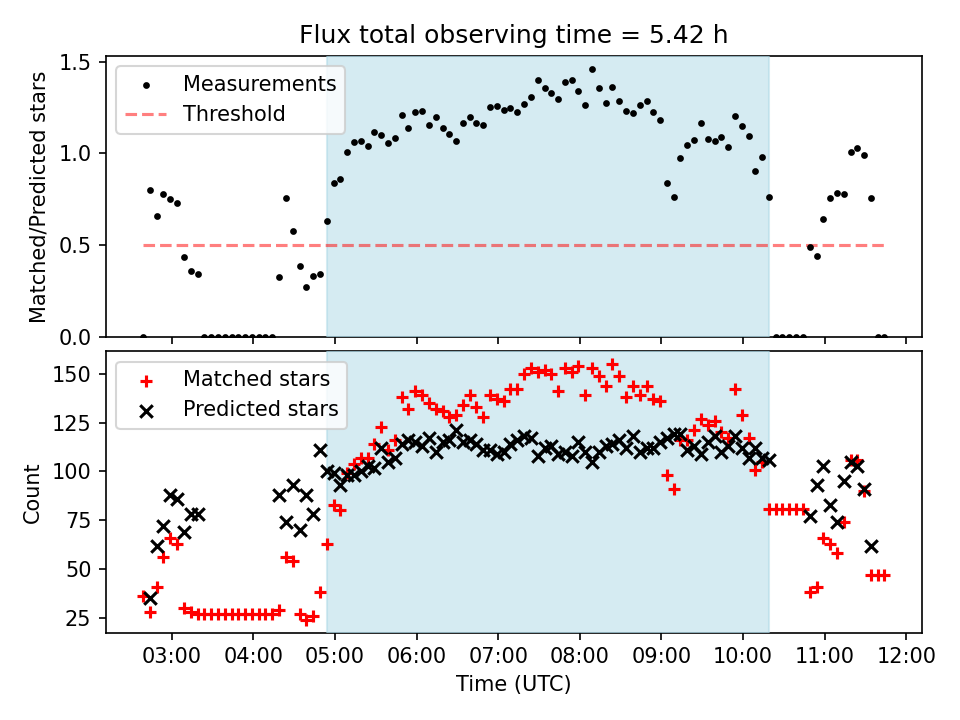 Flux total observing time = 5.42 h

Measurements
Threshold

Matched/Predicted stars

1.5
1.0
0.5
0.0

Matched stars
Predicted stars

Count

150
125
100
75
50
25

03:00 04:00 05:00 06:00 07:00 08:00 09:00 10:00 11:00 12:00

Time (UTC)